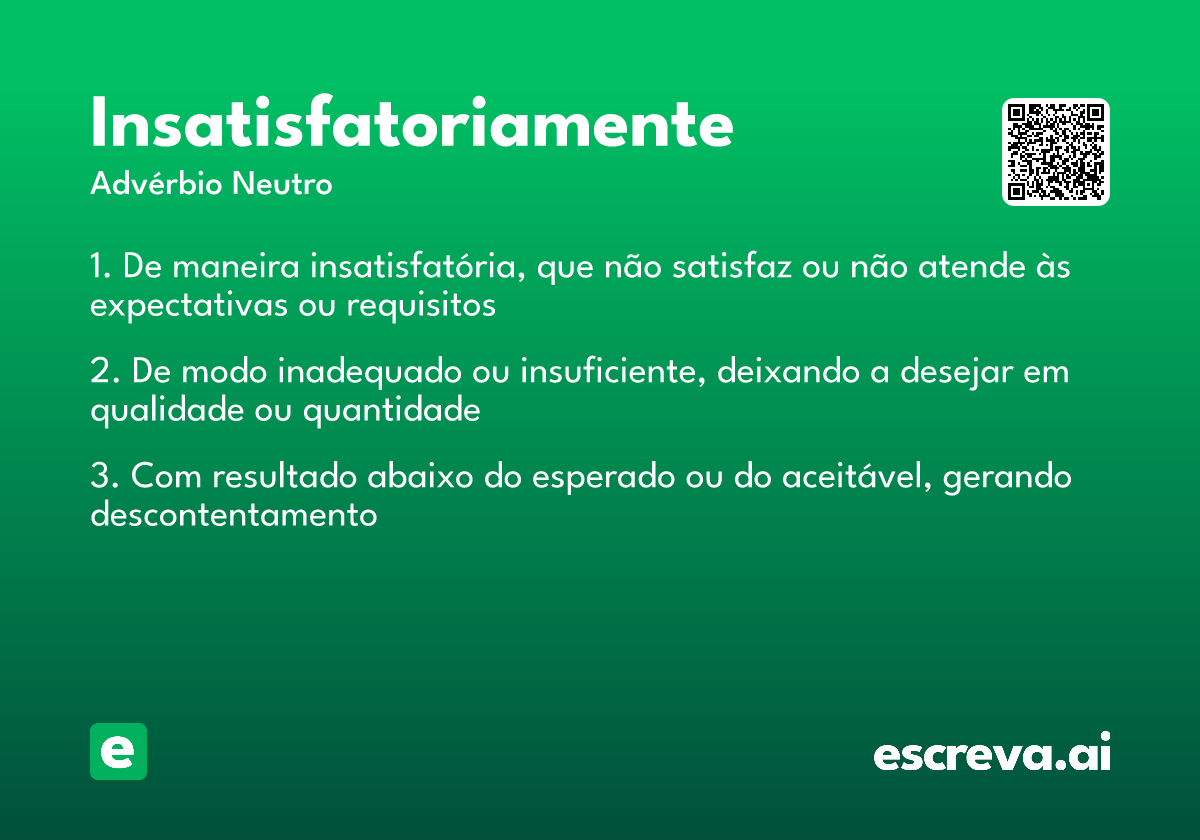 Insatisfatoriamente
Advérbio Neutro

1. De maneira insatisfatória, que não satisfaz ou não atende às expectativas ou requisitos

2. De modo inadequado ou insuficiente, deixando a desejar em qualidade ou quantidade

3. Com resultado abaixo do esperado ou do aceitável, gerando descontentamento

e

escreva.ai